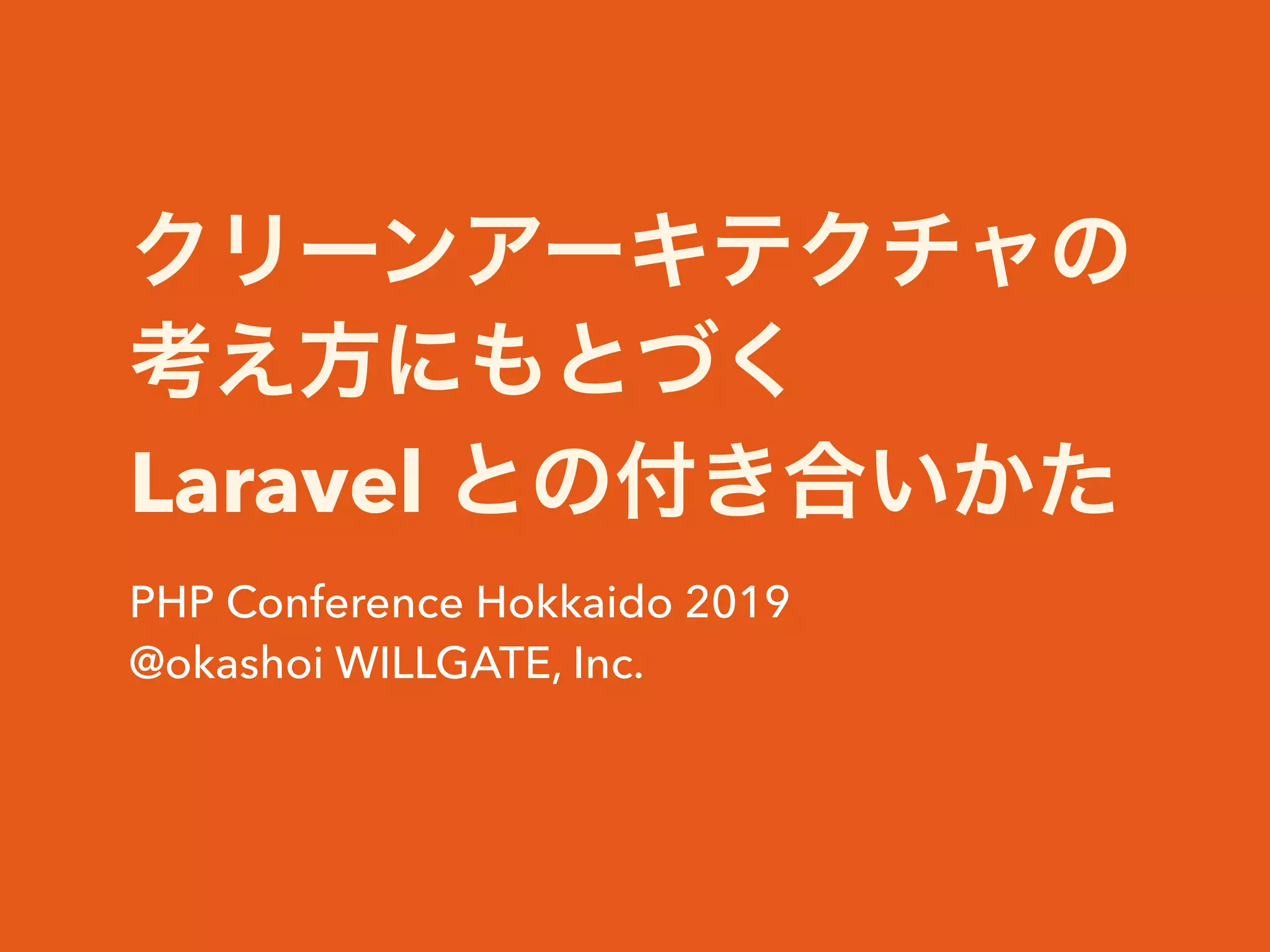 クリーンアーキテクチャの
考え方にもとづく
Laravel との付き合いかた

PHP Conference Hokkaido 2019
@okashoi WILLGATE, Inc.